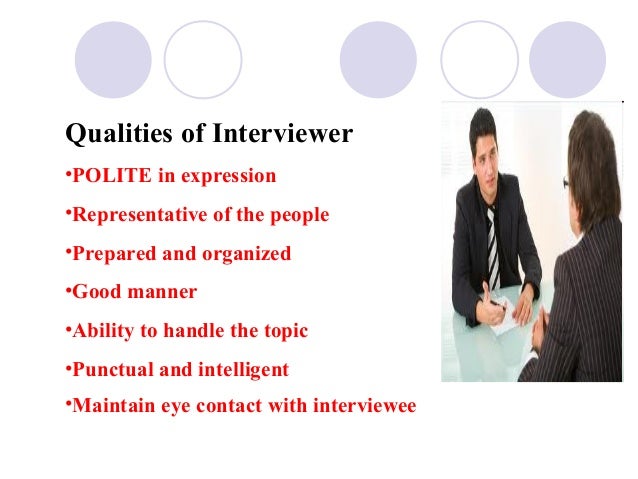 Qualities of Interviewer

•POLITE in expression

•Representative of the people

•Prepared and organized

•Good manner

•Ability to handle the topic

•Punctual and intelligent

•Maintain eye contact with interviewee